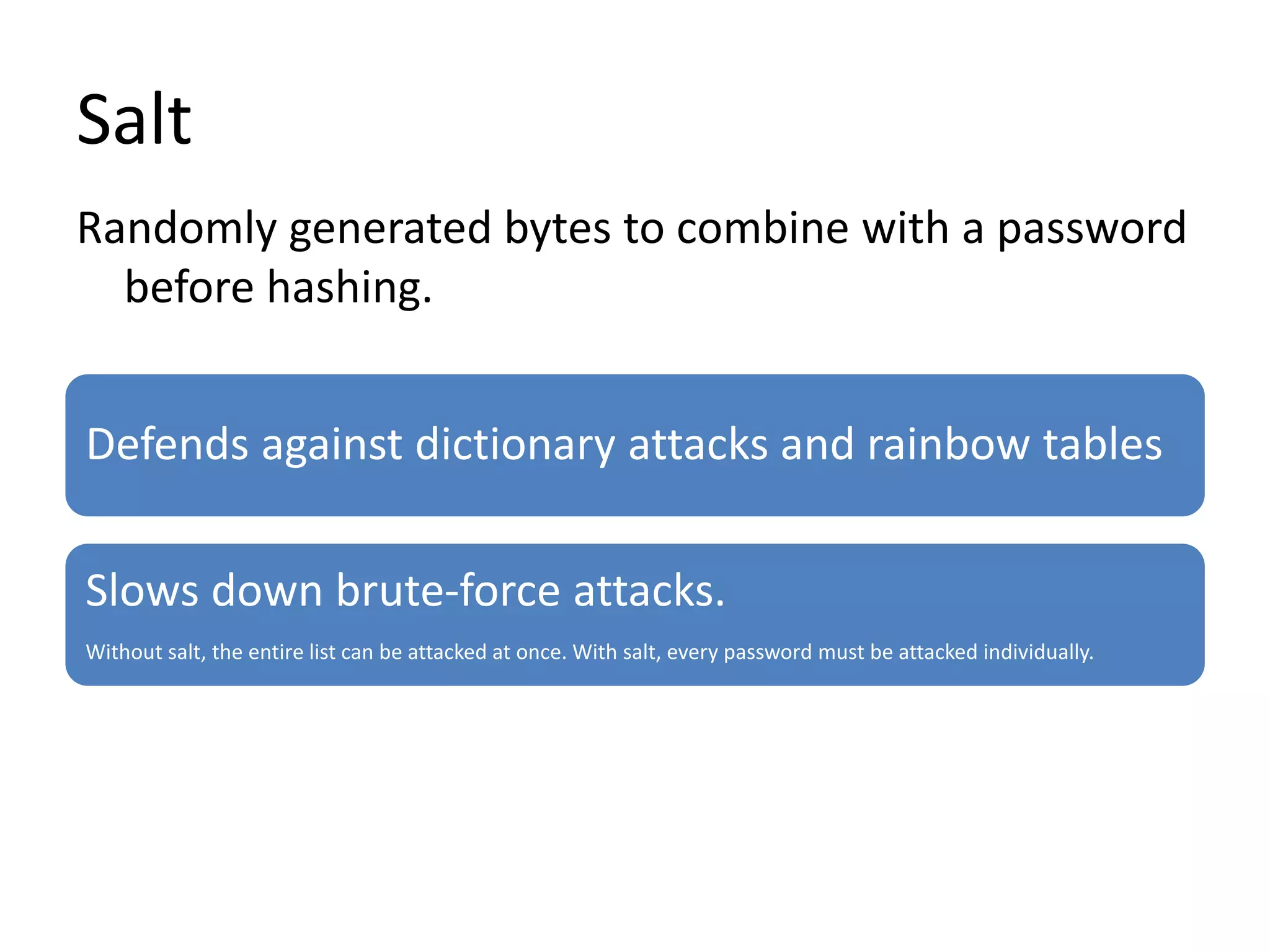 Salt

Randomly generated bytes to combine with a password before hashing.

Defends against dictionary attacks and rainbow tables

Slows down brute-force attacks.

Without salt, the entire list can be attacked at once. With salt, every password must be attacked individually.